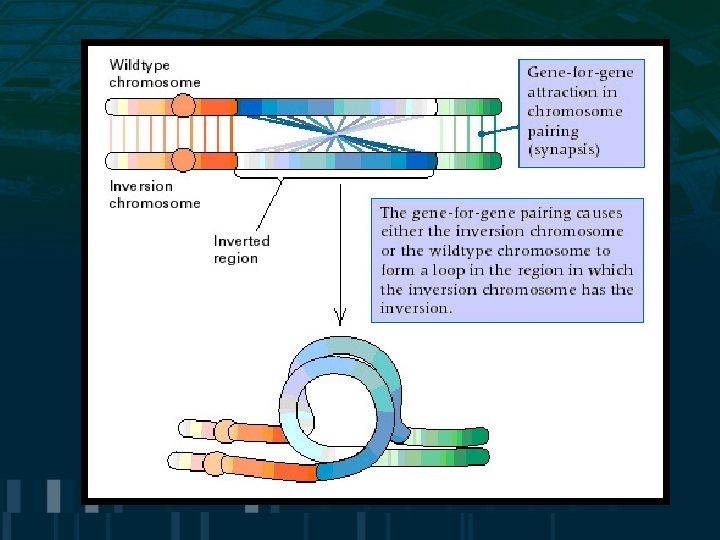 Wildtype chromosome

Gene-for-gene attraction in chromosome pairing (synapsis)

Inversion chromosome

Inverted region

The gene-for-gene pairing causes either the inversion chromosome or the wildtype chromosome to form a loop in the region in which the inversion chromosome has the inversion.